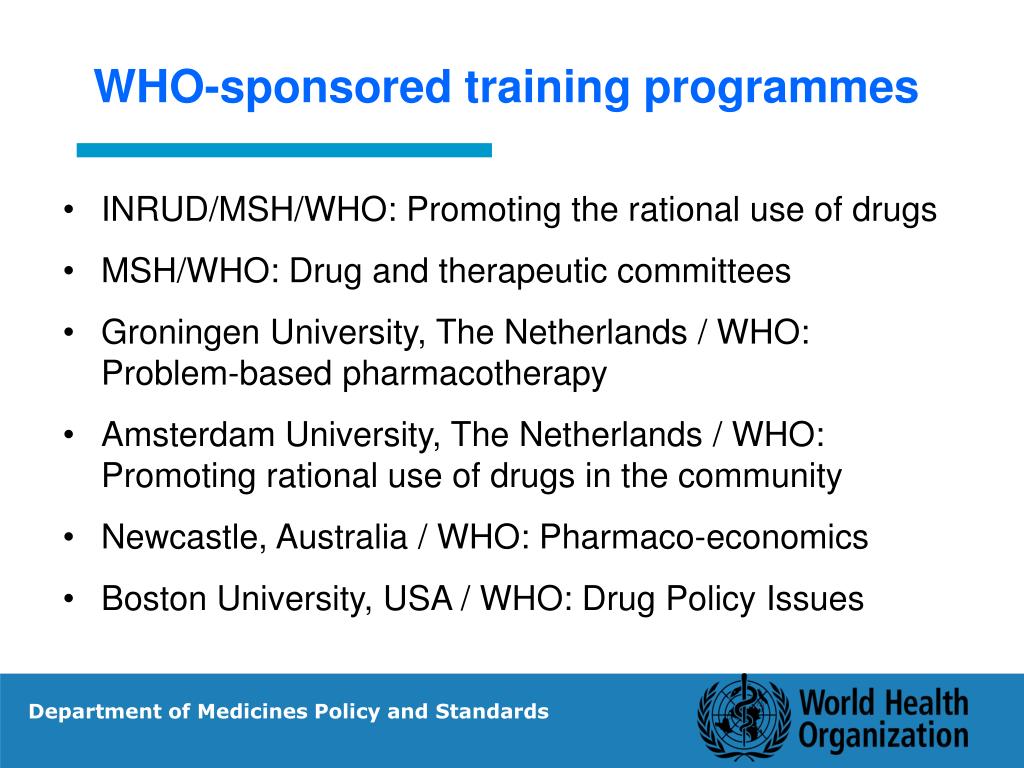 WHO-sponsored training programmes

• INRUD/MSH/WHO: Promoting the rational use of drugs
• MSH/WHO: Drug and therapeutic committees
• Groningen University, The Netherlands / WHO: Problem-based pharmacotherapy
• Amsterdam University, The Netherlands / WHO: Promoting rational use of drugs in the community
• Newcastle, Australia / WHO: Pharmaco-economics
• Boston University, USA / WHO: Drug Policy Issues

Department of Medicines Policy and Standards

World Health Organization